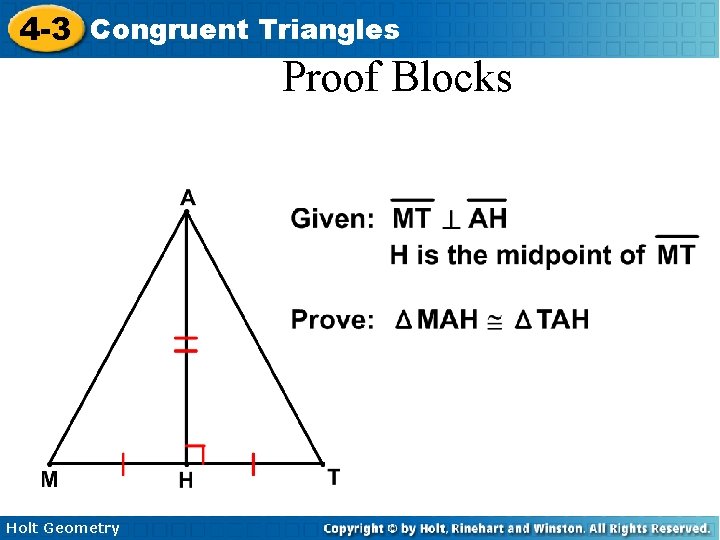 4-3 Congruent Triangles

Proof Blocks

A

M

H

T

Given: $\overline{MT} \perp \overline{AH}$

H is the midpoint of $\overline{MT}$

Prove: $\Delta MAH \cong \Delta TAH$

Holt Geometry

Copyright © by Holt, Rinehart and Winston. All Rights Reserved.